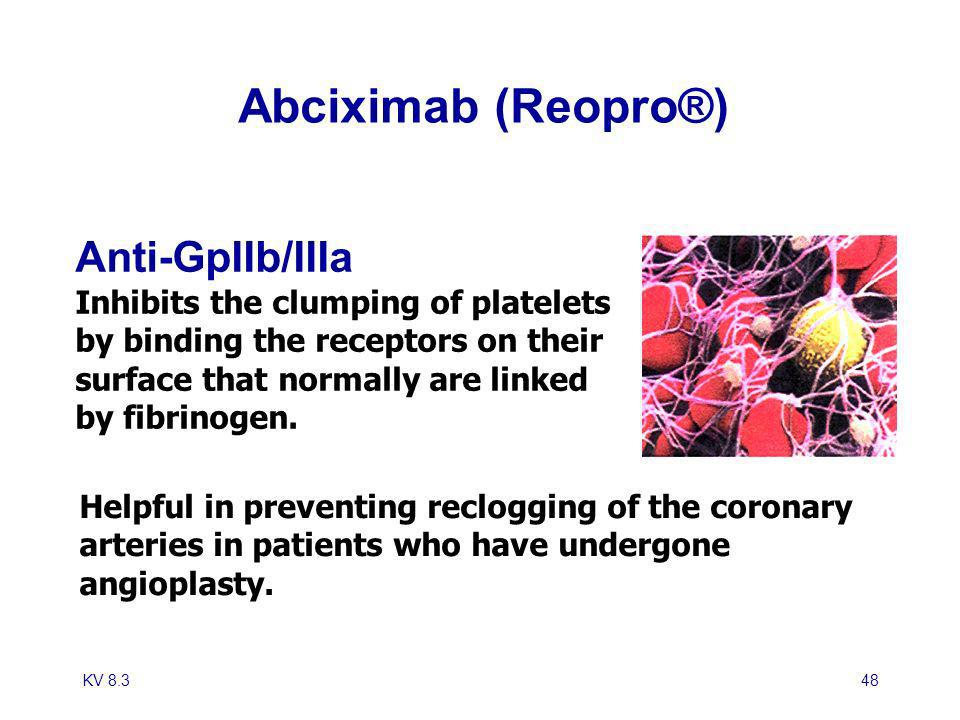 Abciximab (Reopro®)

Anti-GpIIb/IIIa
Inhibits the clumping of platelets by binding the receptors on their surface that normally are linked by fibrinogen.

Helpful in preventing reclogging of the coronary arteries in patients who have undergone angioplasty.

KV 8.3

48